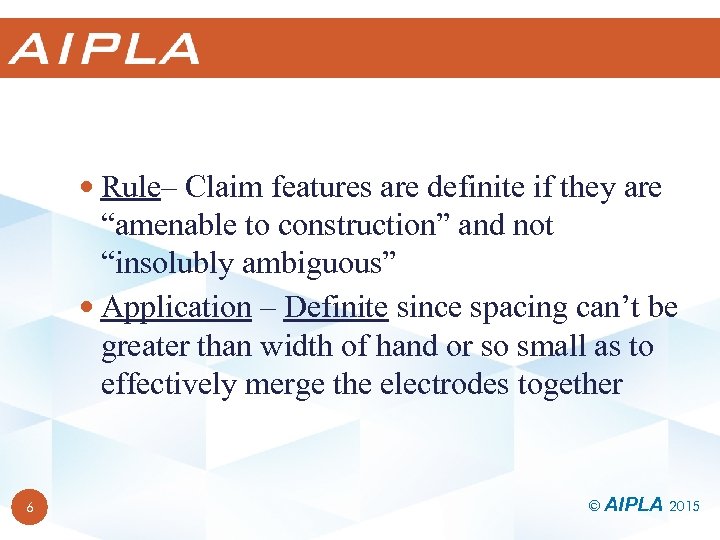 AIPLA

• Rule– Claim features are definite if they are “amenable to construction” and not “insolubly ambiguous”

• Application – Definite since spacing can’t be greater than width of hand or so small as to effectively merge the electrodes together

6

© AIPLA 2015